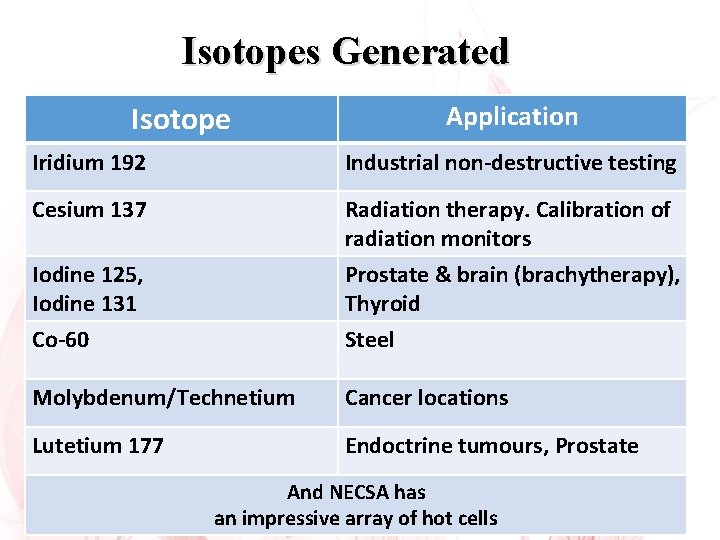 Isotopes Generated

| Isotope | Application |
|---|---|
| Iridium 192 | Industrial non-destructive testing |
| Cesium 137 | Radiation therapy. Calibration of radiation monitors |
| Iodine 125, Iodine 131 | Prostate & brain (brachytherapy), Thyroid |
| Co-60 | Steel |
| Molybdenum/Technetium | Cancer locations |
| Lutetium 177 | Endoctrine tumours, Prostate |
| And NECSA has an impressive array of hot cells | |